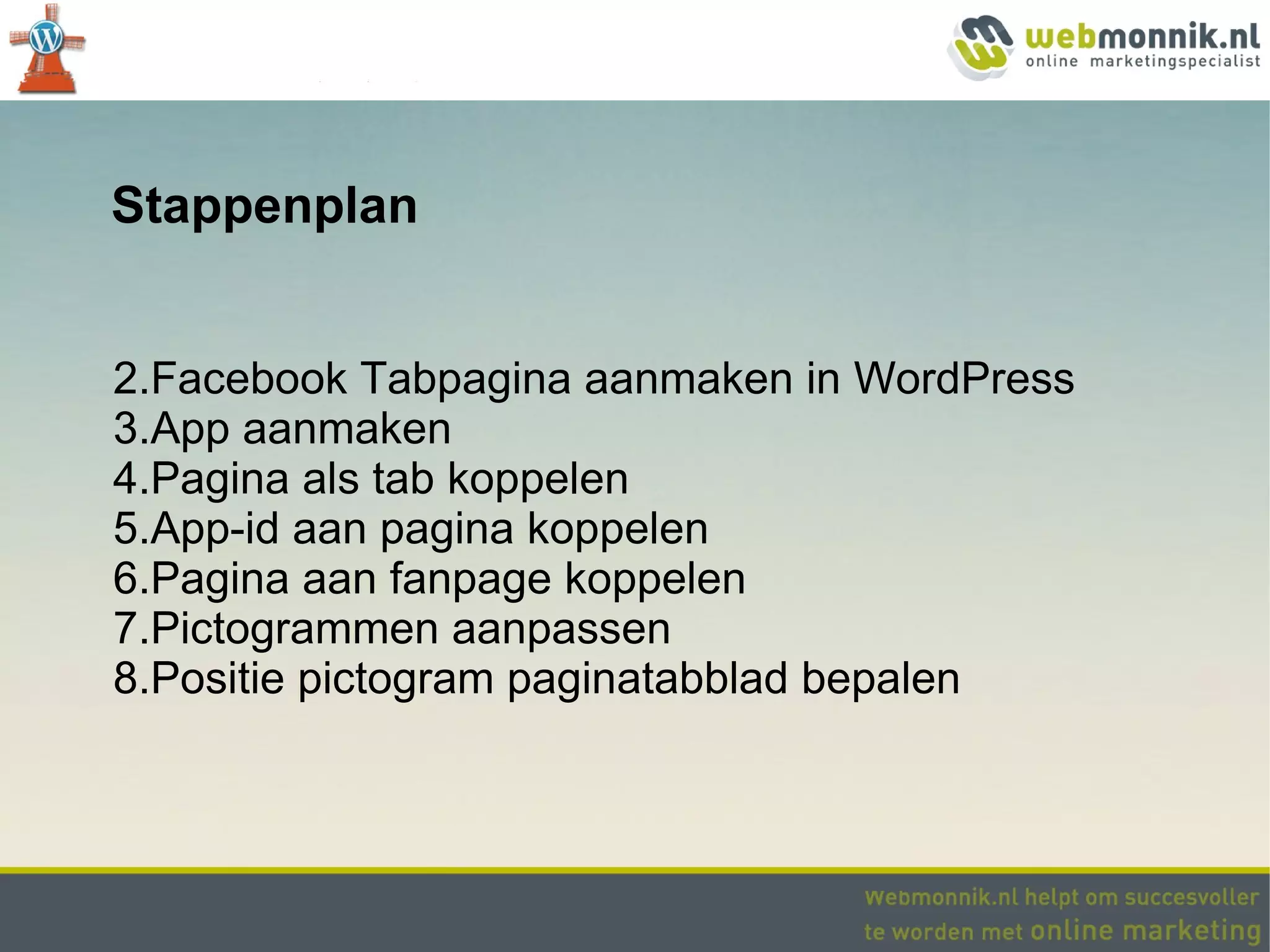 webmonnik.nl
online marketingspecialist

Stappenplan

2.Facebook Tabpagina aanmaken in WordPress
3.App aanmaken
4.Pagina als tab koppelen
5.App-id aan pagina koppelen
6.Pagina aan fanpage koppelen
7.Pictogrammen aanpassen
8.Positie pictogram paginatabblad bepalen

webmonnik.nl helpt om succesvoller te worden met online marketing